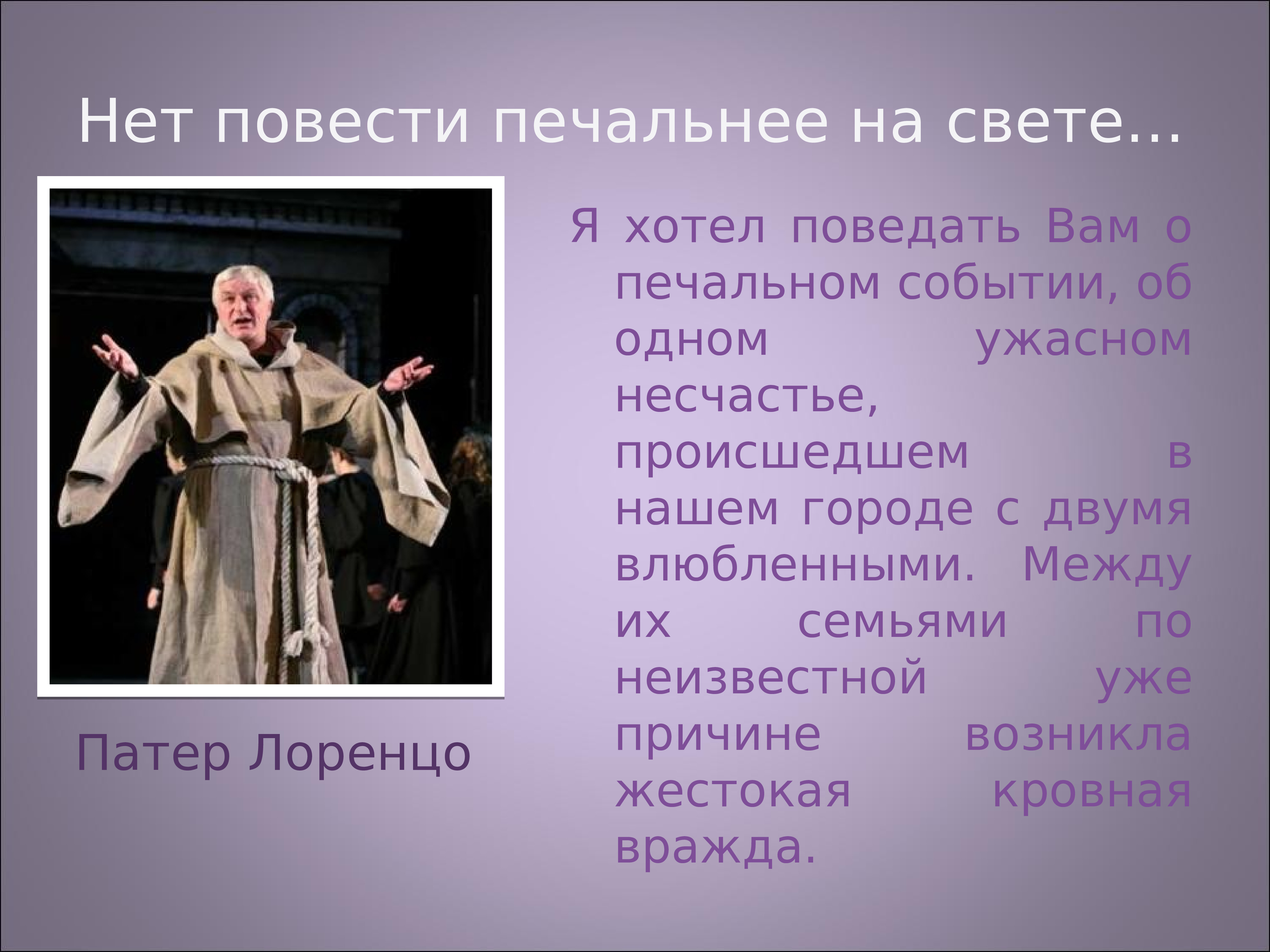 Нет повести печальнее на свете...

Патер Лоренцо

Я хотел поведать Вам о печальном событии, об одном ужасном несчастье, происшедшем в нашем городе с двумя влюбленными. Между их семьями по неизвестной уже причине возникла жестокая кровная вражда.